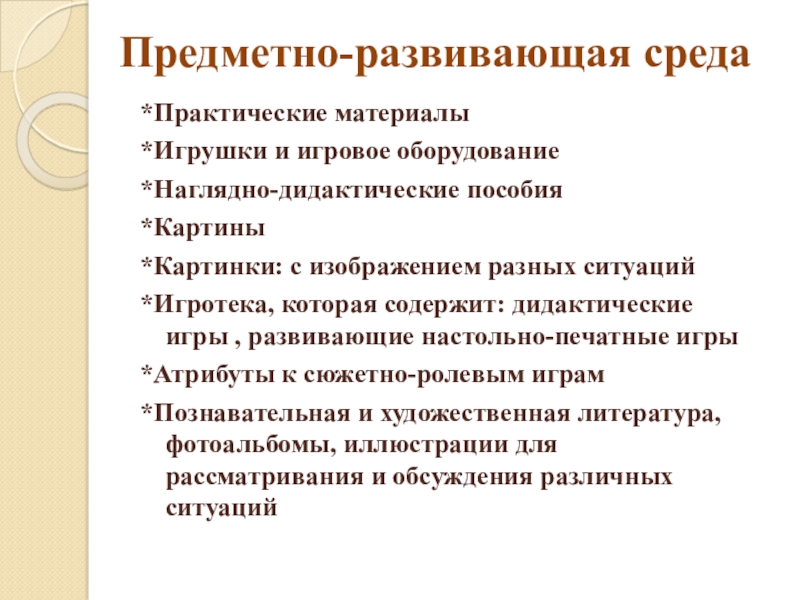 Предметно-развивающая среда

*Практические материалы

*Игрушки и игровое оборудование

*Наглядно-дидактические пособия

*Картины

*Картинки: с изображением разных ситуаций

*Игротека, которая содержит: дидактические игры , развивающие настольно-печатные игры

*Атрибуты к сюжетно-ролевым играм

*Познавательная и художественная литература, фотоальбомы, иллюстрации для рассматривания и обсуждения различных ситуаций